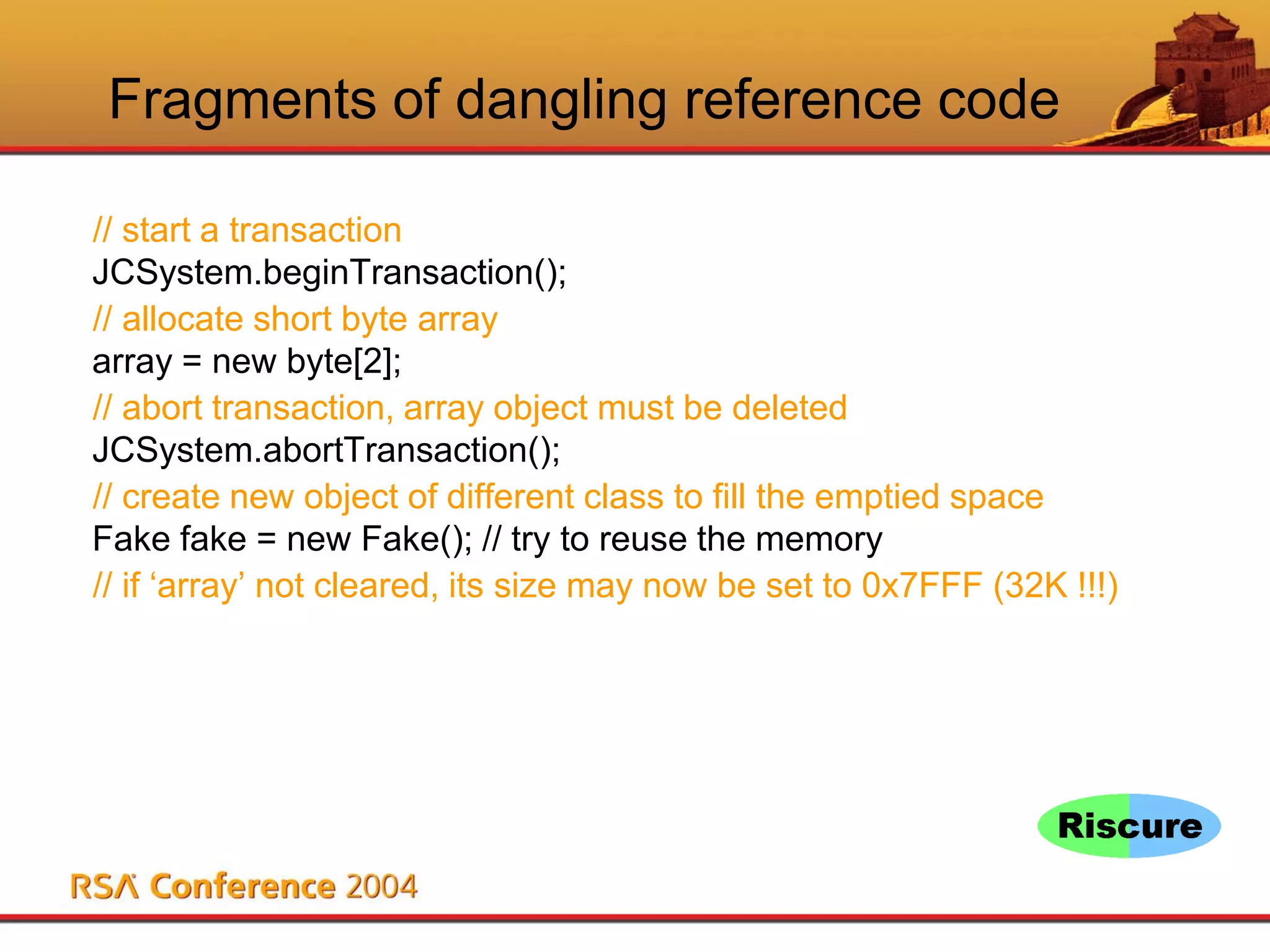 Fragments of dangling reference code

// start a transaction
JCSystem.beginTransaction();
// allocate short byte array
array = new byte[2];
// abort transaction, array object must be deleted
JCSystem.abortTransaction();
// create new object of different class to fill the emptied space
Fake fake = new Fake(); // try to reuse the memory
// if ‘array’ not cleared, its size may now be set to 0x7FFF (32K !!!)

Riscure

RSA Conference 2004